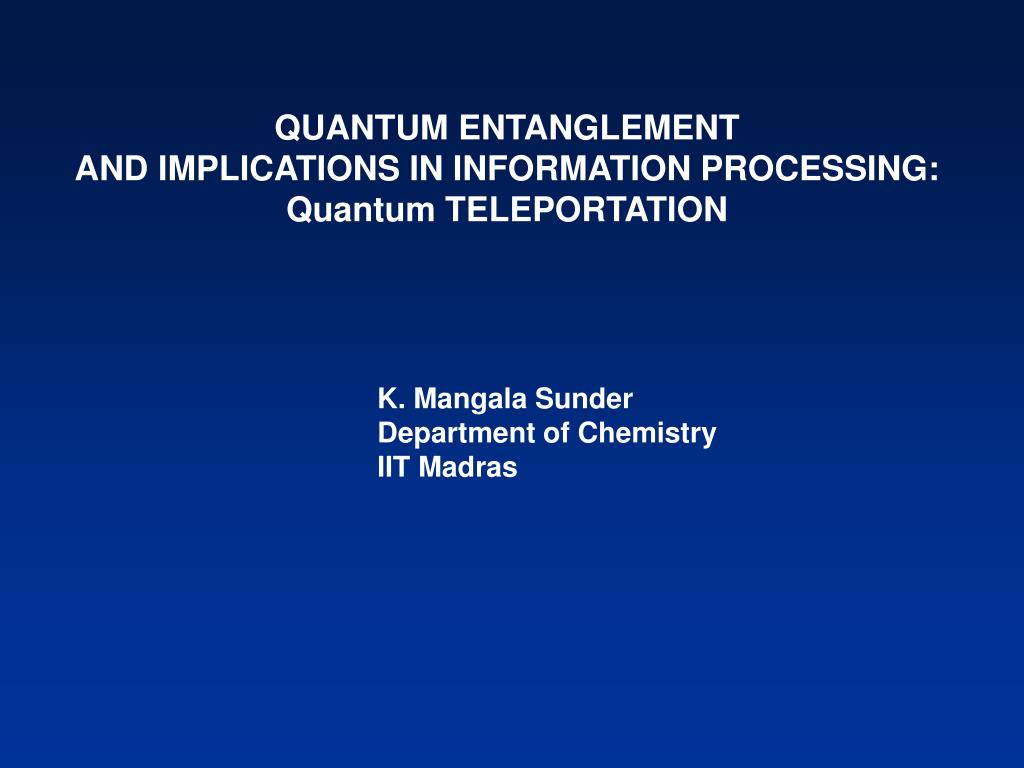 QUANTUM ENTANGLEMENT
AND IMPLICATIONS IN INFORMATION PROCESSING:
Quantum TELEPORTATION

K. Mangala Sunder
Department of Chemistry
IIT Madras